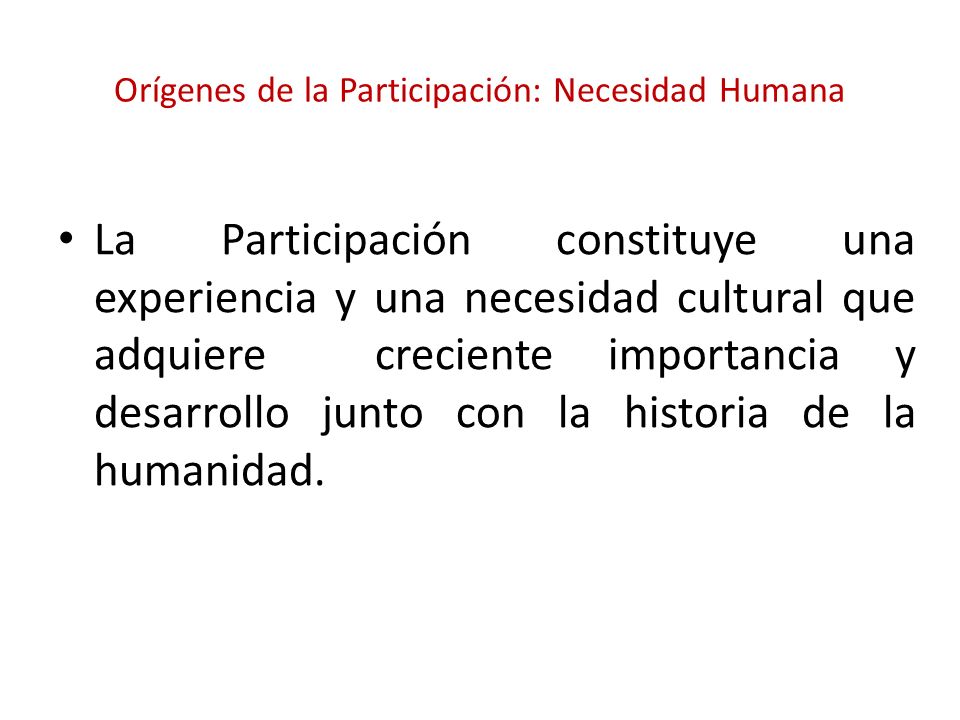 Orígenes de la Participación: Necesidad Humana

• La Participación constituye una experiencia y una necesidad cultural que adquiere creciente importancia y desarrollo junto con la historia de la humanidad.